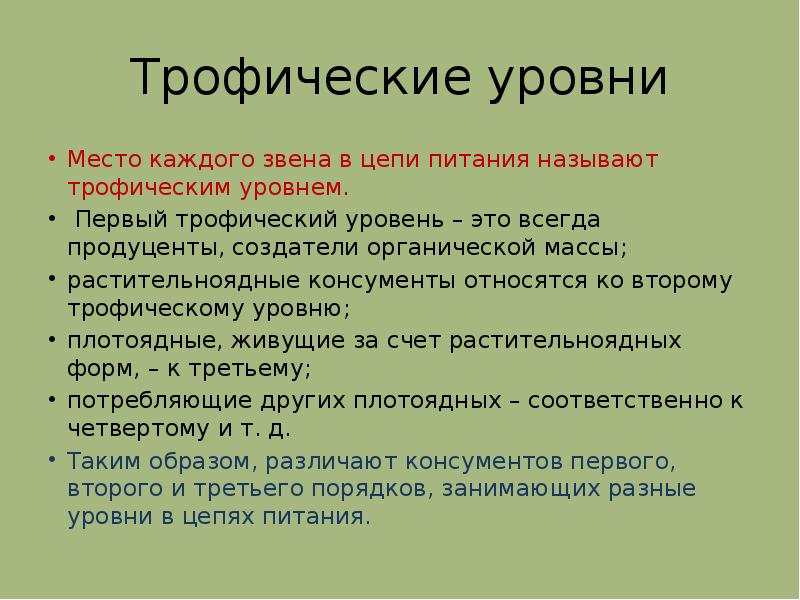 Трофические уровни

• Место каждого звена в цепи питания называют трофическим уровнем.

• Первый трофический уровень – это всегда продуценты, создатели органической массы;

• растительноядные консументы относятся ко второму трофическому уровню;

• плотоядные, живущие за счет растительноядных форм, – к третьему;

• потребляющие других плотоядных – соответственно к четвертому и т. д.

• Таким образом, различают консументов первого, второго и третьего порядков, занимающих разные уровни в цепях питания.